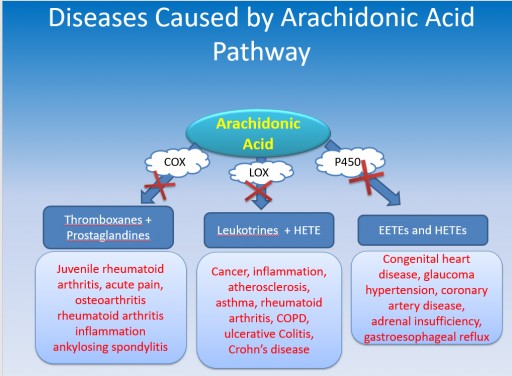 Diseases Caused by Arachidonic Acid Pathway

Arachidonic Acid

COX

LOX

P450

Thromboxanes + Prostaglandines

Leukotrines + HETE

EETEs and HETEs

Juvenile rheumatoid arthritis, acute pain, osteoarthritis rheumatoid arthritis inflammation ankylosing spondylitis

Cancer, inflammation, atherosclerosis, asthma, rheumatoid arthritis, COPD, ulcerative Colitis, Crohn's disease

Congenital heart disease, glaucoma hypertension, coronary artery disease, adrenal insufficiency, gastroesophageal reflux